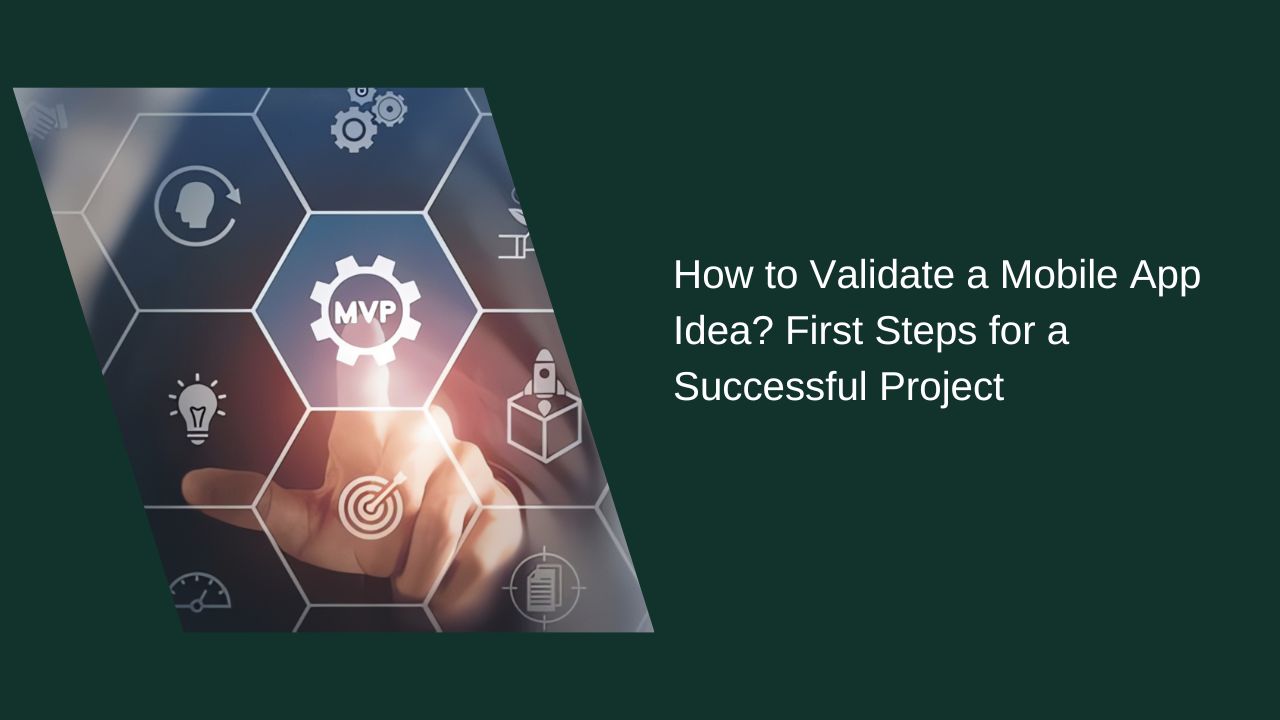 MVP

How to Validate a Mobile App Idea? First Steps for a Successful Project